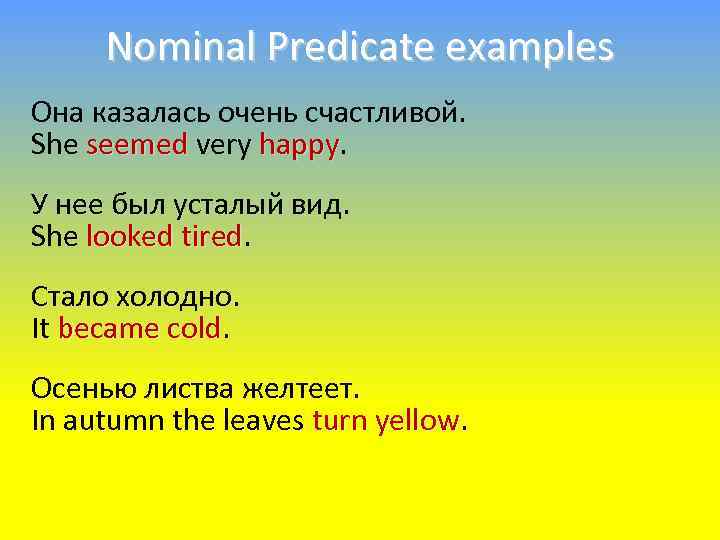 Nominal Predicate examples

Она казалась очень счастливой.
She seemed very happy.

У нее был усталый вид.
She looked tired.

Стало холодно.
It became cold.

Осенью листва желтеет.
In autumn the leaves turn yellow.